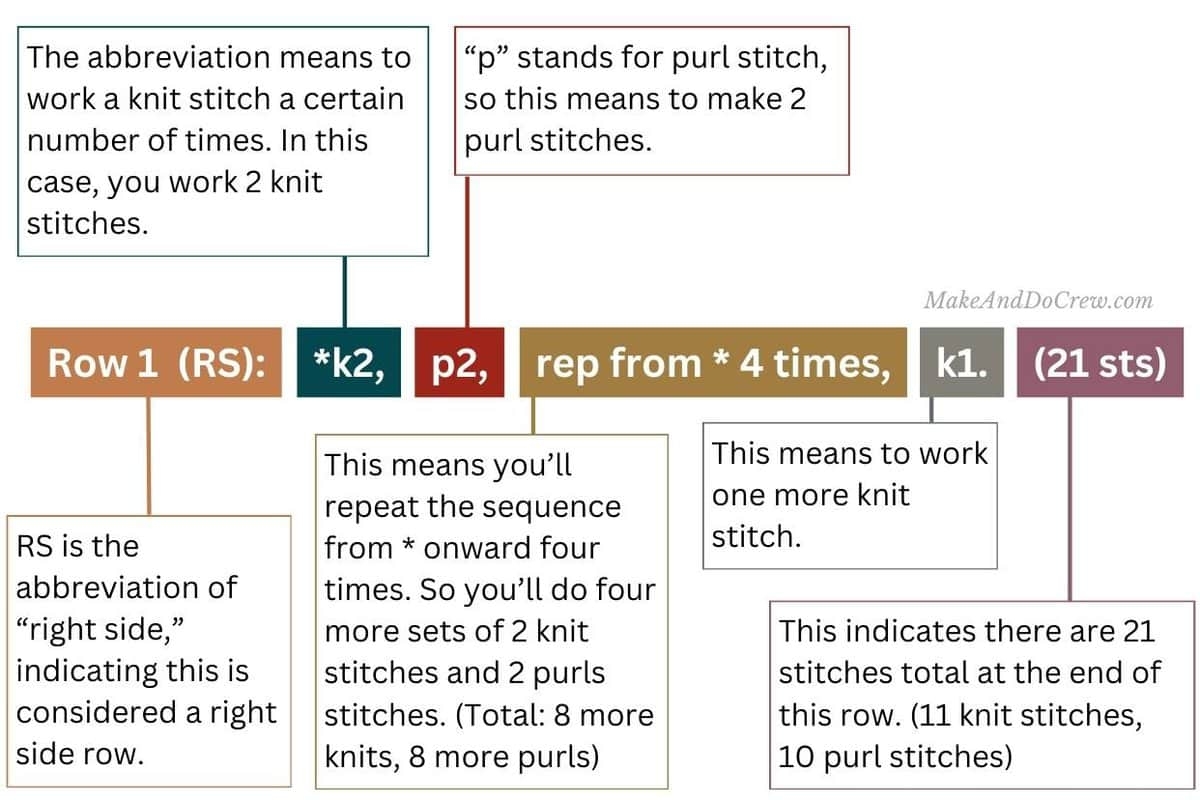 The abbreviation means to work a knit stitch a certain number of times. In this case, you work 2 knit stitches.

“p” stands for purl stitch, so this means to make 2 purl stitches.

MakeAndDoCrew.com

Row 1 (RS): *k2, p2, rep from * 4 times, k1. (21 sts)

RS is the abbreviation of “right side,” indicating this is considered a right side row.

This means you’ll repeat the sequence from * onward four times. So you’ll do four more sets of 2 knit stitches and 2 purls stitches. (Total: 8 more knits, 8 more purls)

This means to work one more knit stitch.

This indicates there are 21 stitches total at the end of this row. (11 knit stitches, 10 purl stitches)